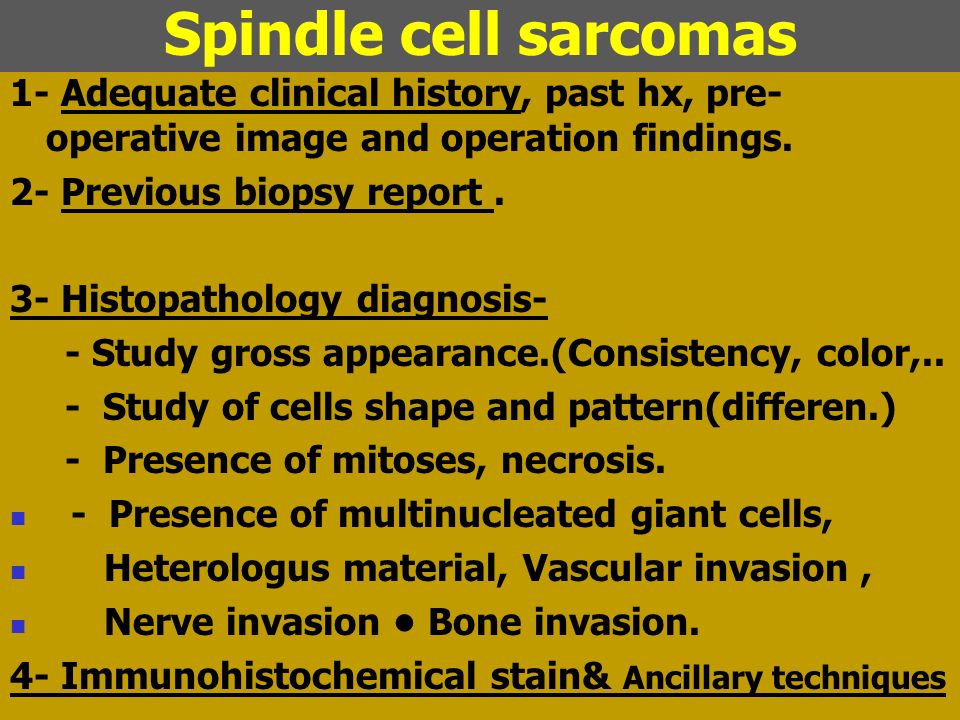 Spindle cell sarcomas

1- Adequate clinical history, past hx, pre-operative image and operation findings.

2- Previous biopsy report .

3- Histopathology diagnosis-

- Study gross appearance.(Consistency, color,..

- Study of cells shape and pattern(differen.)

- Presence of mitoses, necrosis.

- Presence of multinucleated giant cells,

Heterologus material, Vascular invasion ,

Nerve invasion • Bone invasion.

4- Immunohistochemical stain& Ancillary techniques